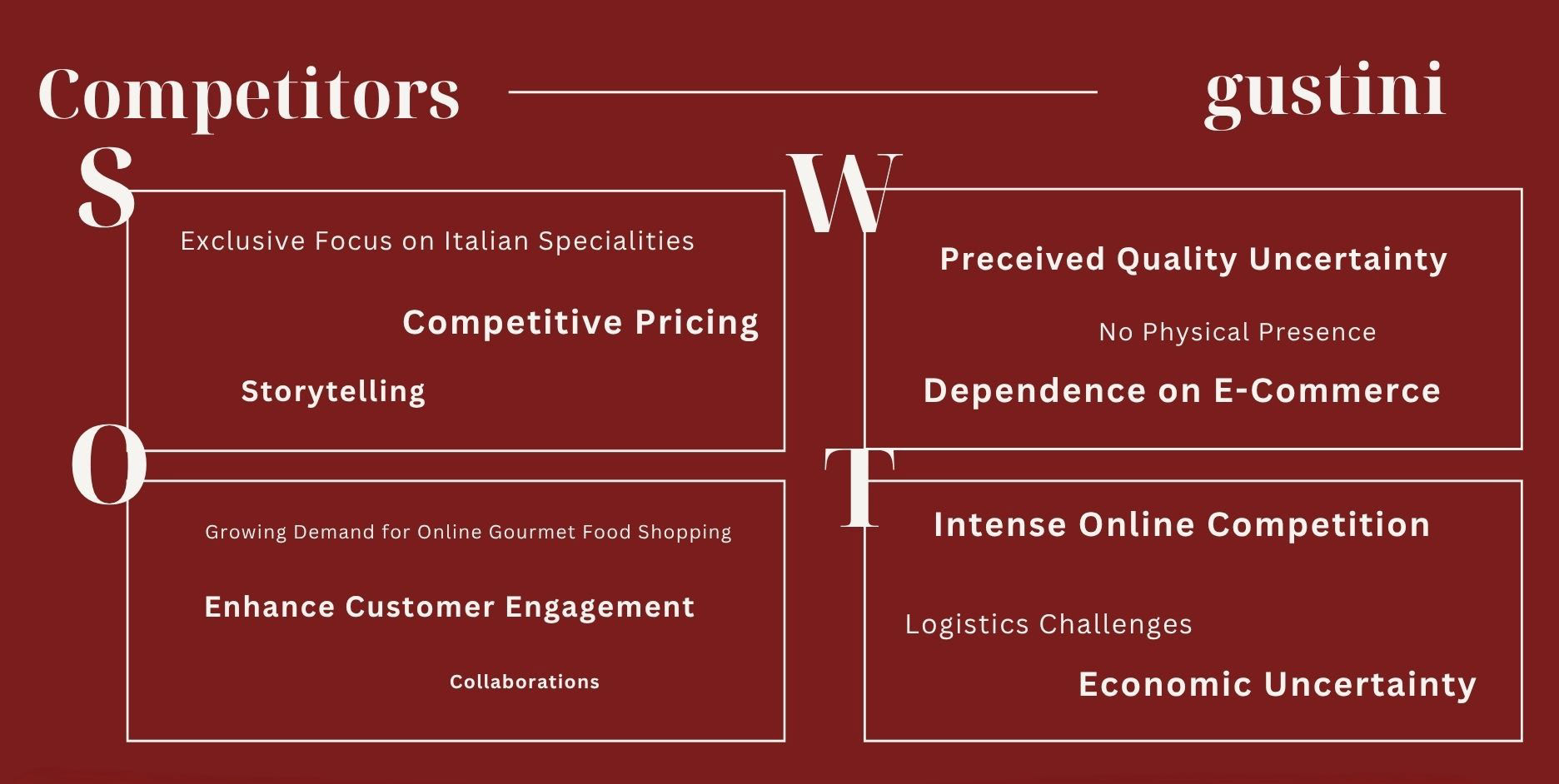 Competitors

gustini

S

Exclusive Focus on Italian Specialities

Competitive Pricing

Storytelling

W

Preceived Quality Uncertainty

No Physical Presence

Dependence on E-Commerce

O

Growing Demand for Online Gourmet Food Shopping

Enhance Customer Engagement

Collaborations

T

Intense Online Competition

Logistics Challenges

Economic Uncertainty